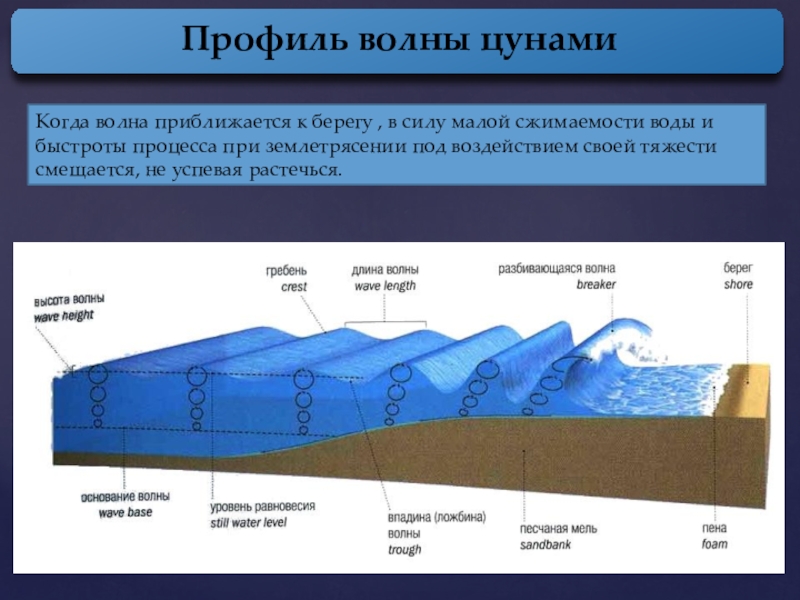 Профиль волны цунами

Когда волна приближается к берегу , в силу малой сжимаемости воды и быстроты процесса при землетрясении под воздействием своей тяжести смещается, не успевая растечься.

высота волны
wave height

гребень
crest

длина волны
wave length

разбивающаяся волна
breaker

берег
shore

основание волны
wave base

уровень равновесия
still water level

впадина (ложбина) волны
trough

песчаная мель
sandbank

пена
foam